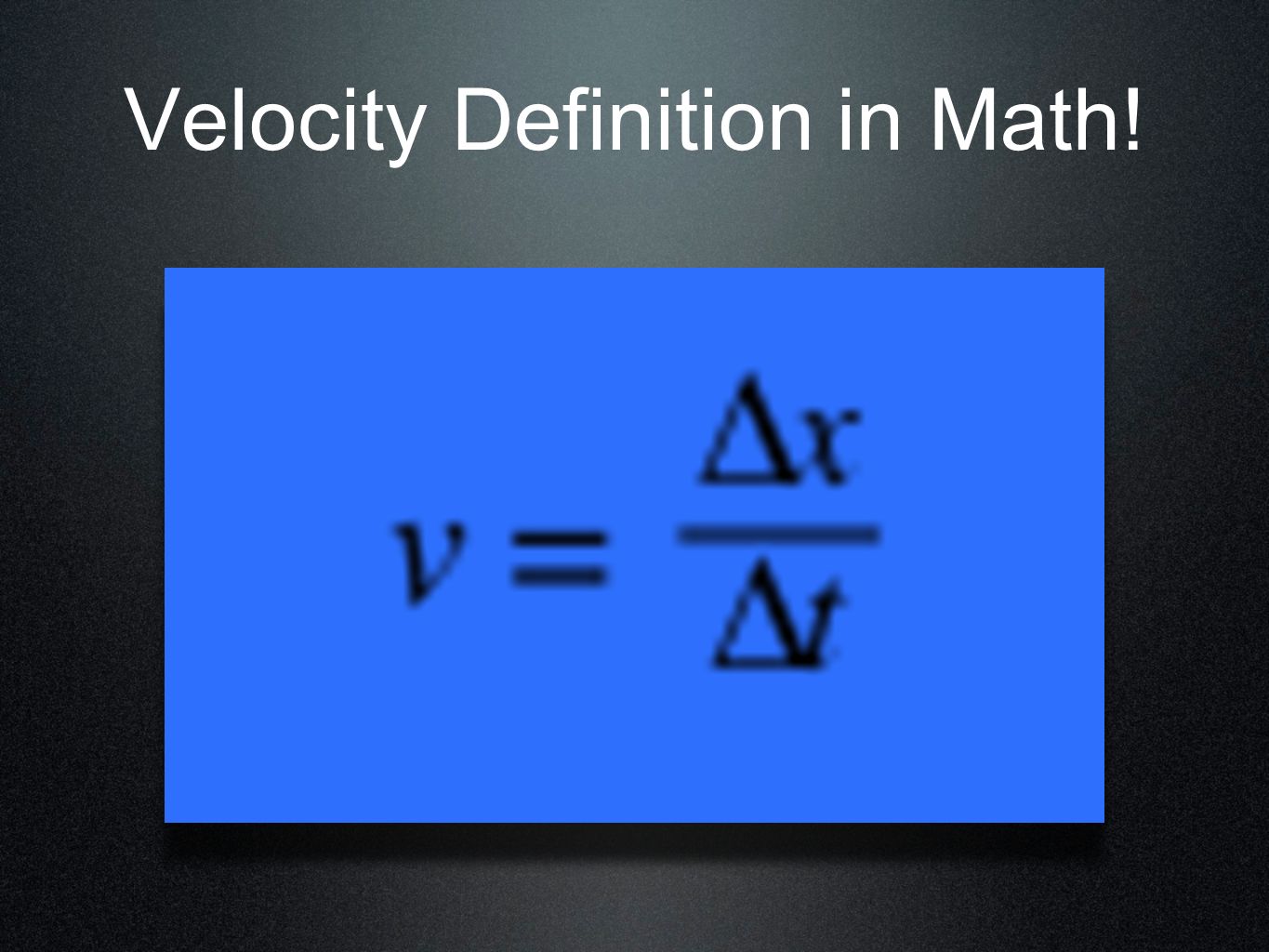 Velocity Definition in Math!

$v = \frac{\Delta x}{\Delta t}$